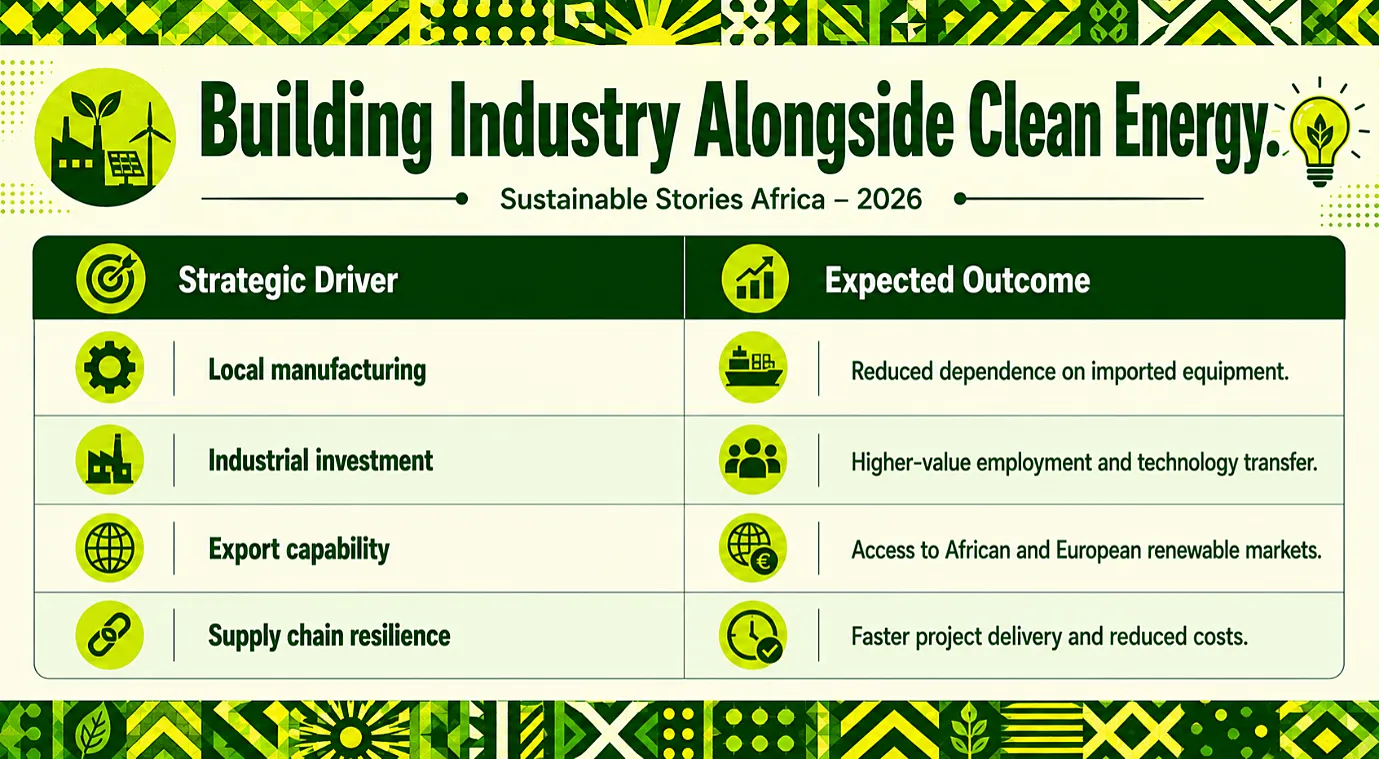 Building Industry Alongside Clean Energy.

Sustainable Stories Africa – 2026

| Strategic Driver | Expected Outcome |
|---|---|
| Local manufacturing | Reduced dependence on imported equipment. |
| Industrial investment | Higher-value employment and technology transfer. |
| Export capability | Access to African and European renewable markets. |
| Supply chain resilience | Faster project delivery and reduced costs. |